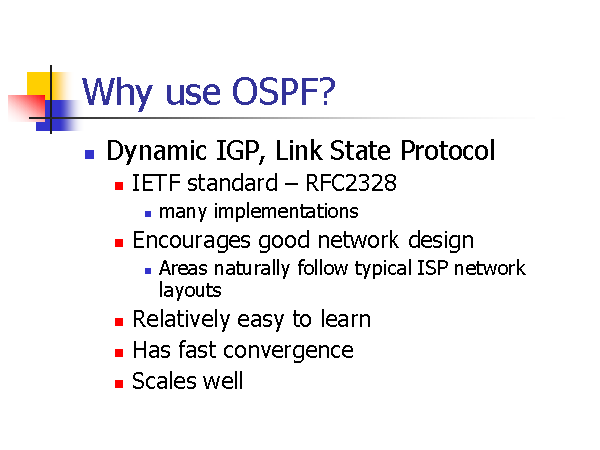 Why use OSPF?

- Dynamic IGP, Link State Protocol
  - IETF standard – RFC2328
    - many implementations
  - Encourages good network design
    - Areas naturally follow typical ISP network layouts
  - Relatively easy to learn
  - Has fast convergence
  - Scales well